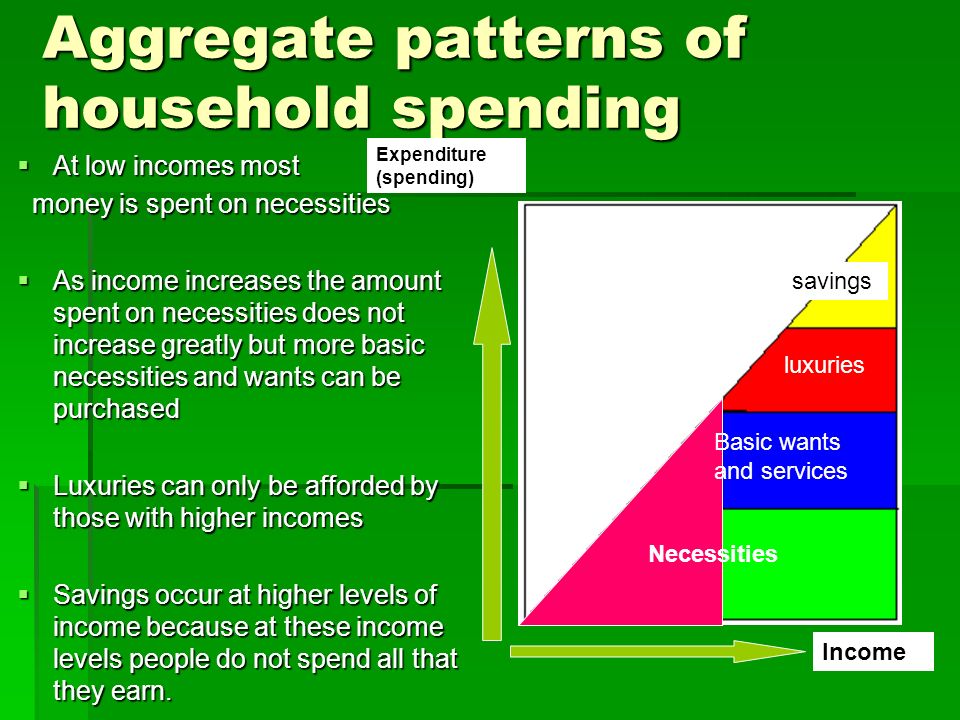 Aggregate patterns of household spending

▪ At low incomes most money is spent on necessities

▪ As income increases the amount spent on necessities does not increase greatly but more basic necessities and wants can be purchased

▪ Luxuries can only be afforded by those with higher incomes

▪ Savings occur at higher levels of income because at these income levels people do not spend all that they earn.

Expenditure (spending)

savings

luxuries

Basic wants and services

Necessities

Income